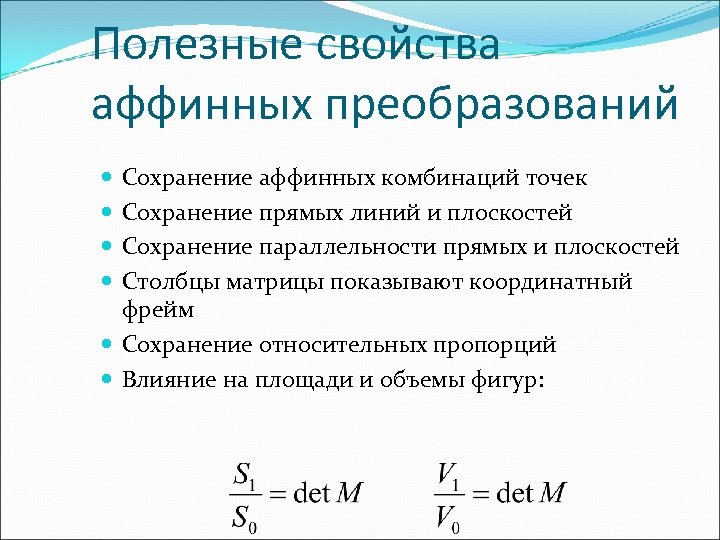 Полезные свойства аффинных преобразований

- Сохранение аффинных комбинаций точек
- Сохранение прямых линий и плоскостей
- Сохранение параллельности прямых и плоскостей
- Столбцы матрицы показывают координатный фрейм
- Сохранение относительных пропорций
- Влияние на площади и объемы фигур:

$\frac{S_1}{S_0} = \det M$ $\frac{V_1}{V_0} = \det M$